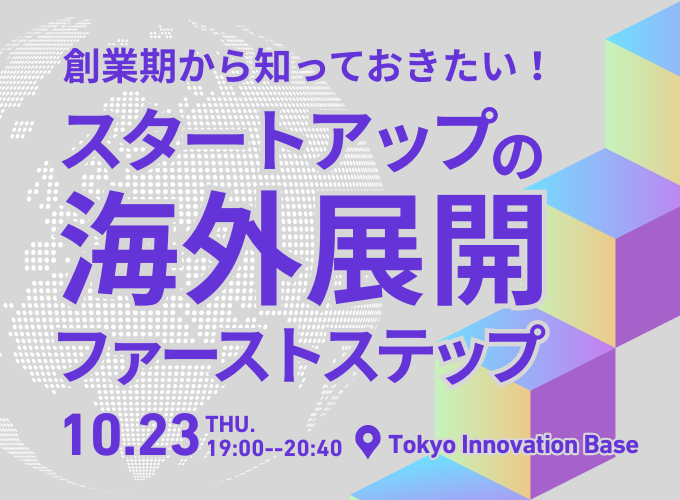 創業期から知っておきたい！

スタートアップの
海外展開
ファーストステップ

10.23 THU.
19:00--20:40

Tokyo Innovation Base